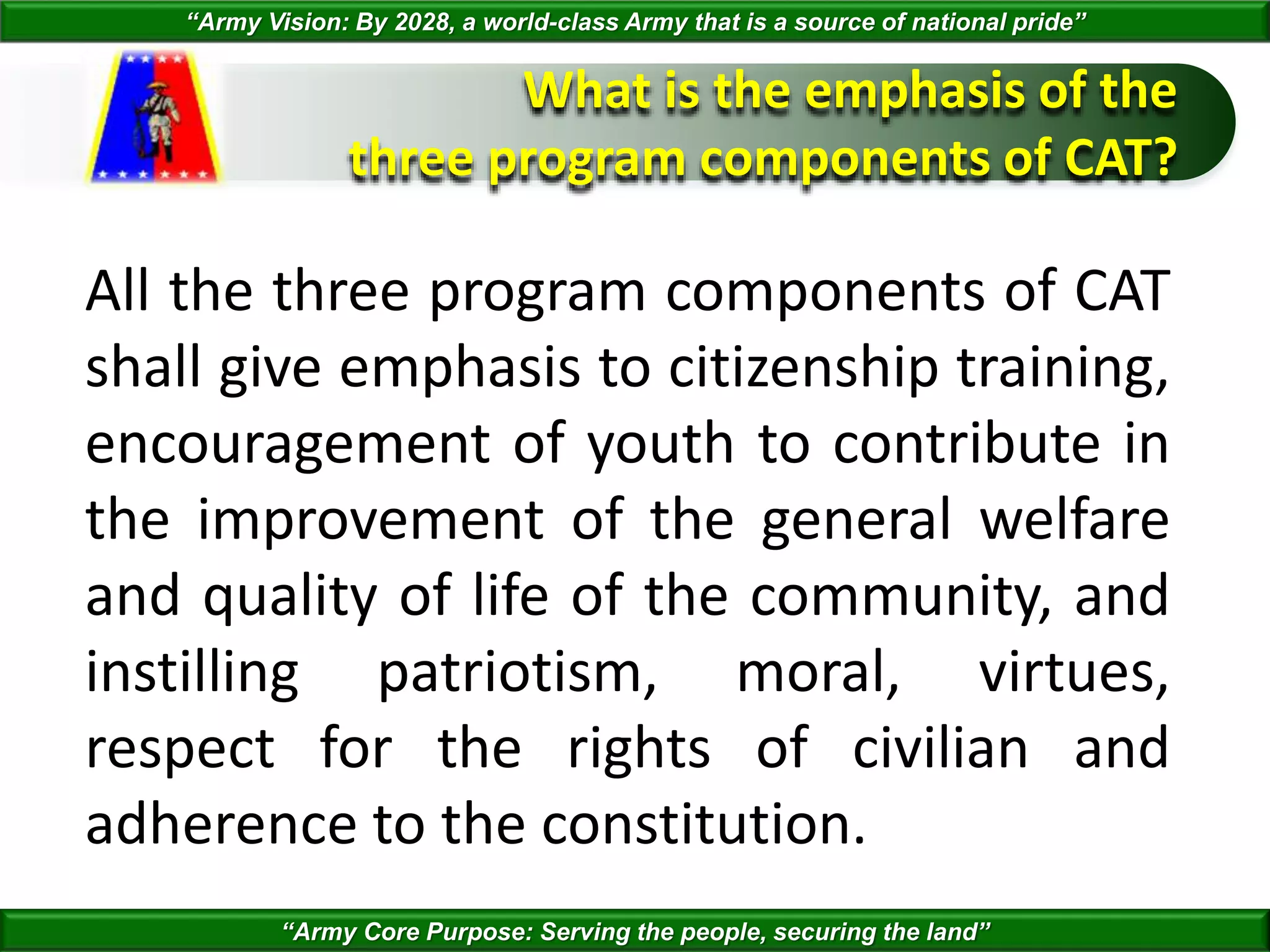 "Army Vision: By 2028, a world-class Army that is a source of national pride"

What is the emphasis of the three program components of CAT?

All the three program components of CAT shall give emphasis to citizenship training, encouragement of youth to contribute in the improvement of the general welfare and quality of life of the community, and instilling patriotism, moral, virtues, respect for the rights of civilian and adherence to the constitution.

"Army Core Purpose: Serving the people, securing the land"